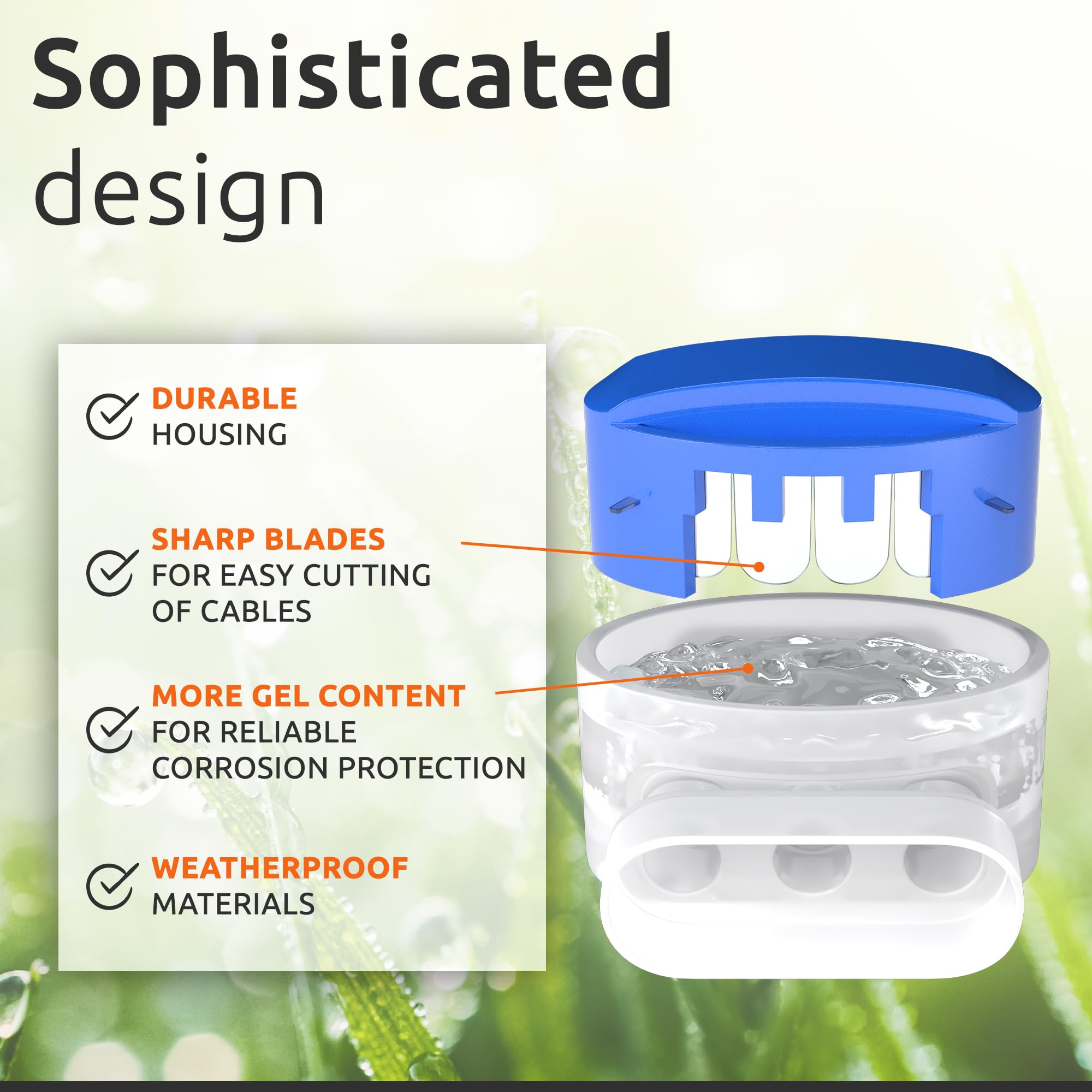 Sophisticated design

DURABLE HOUSING

SHARP BLADES FOR EASY CUTTING OF CABLES

MORE GEL CONTENT FOR RELIABLE CORROSION PROTECTION

WEATHERPROOF MATERIALS